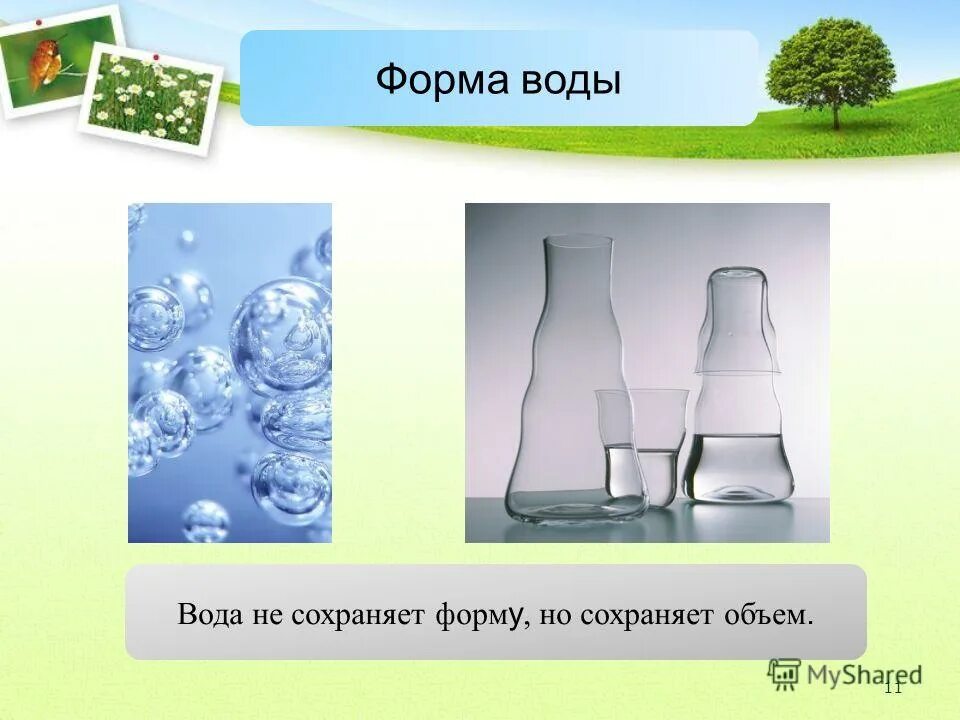 Форма воды

Вода не сохраняет форму, но сохраняет объем.

MyShared

11